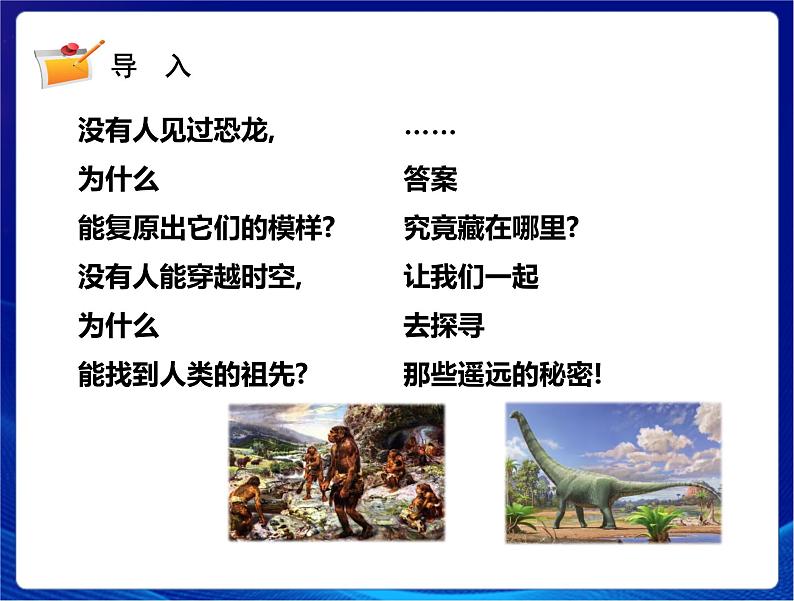 导　入

没有人见过恐龙,
为什么
能复原出它们的模样?
没有人能穿越时空,
为什么
能找到人类的祖先?

……
答案
究竟藏在哪里?
让我们一起
去探寻
那些遥远的秘密!